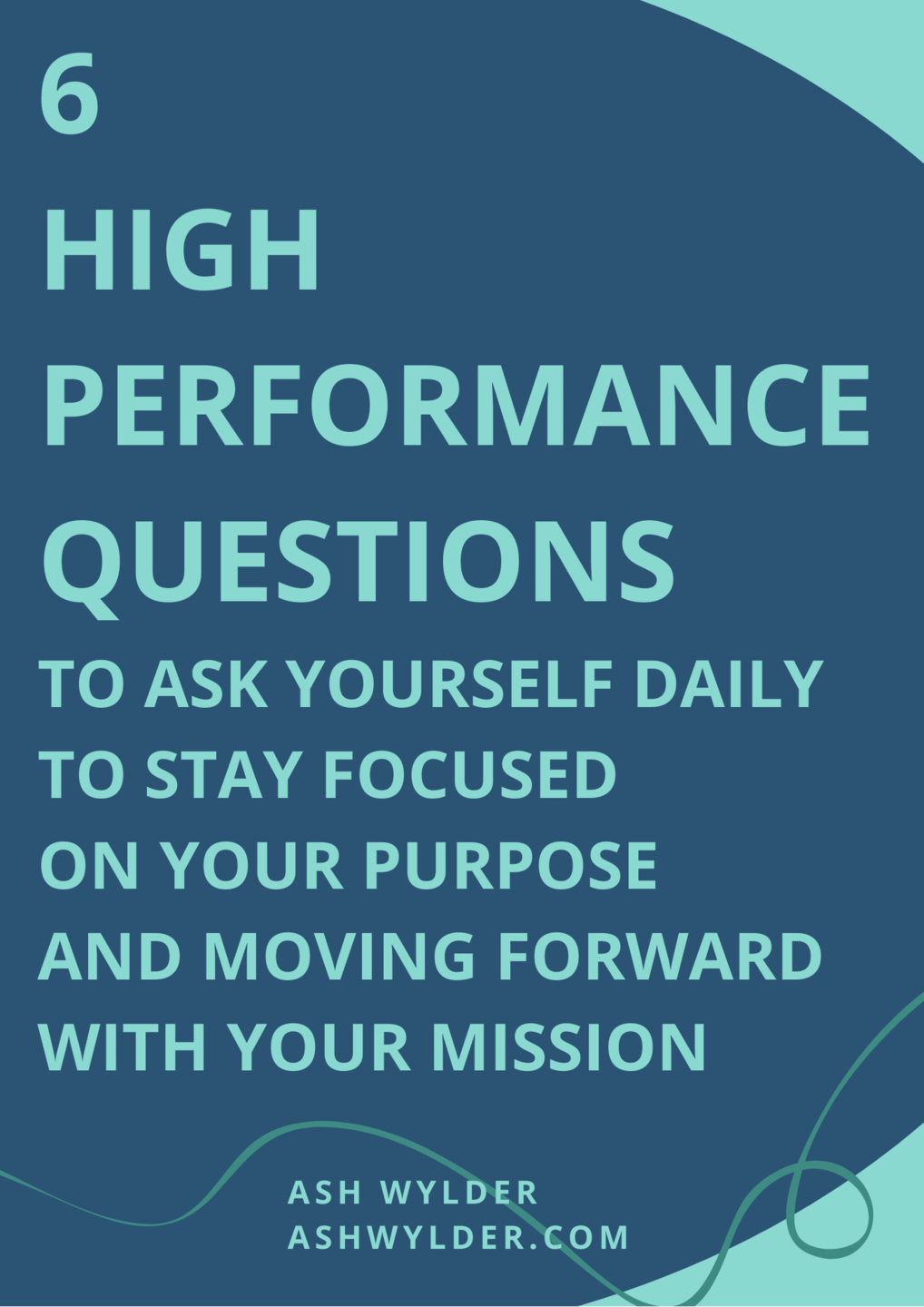 6
HIGH
PERFORMANCE
QUESTIONS
TO ASK YOURSELF DAILY
TO STAY FOCUSED
ON YOUR PURPOSE
AND MOVING FORWARD
WITH YOUR MISSION

ASH WYLDER
ASHWYLDER.COM